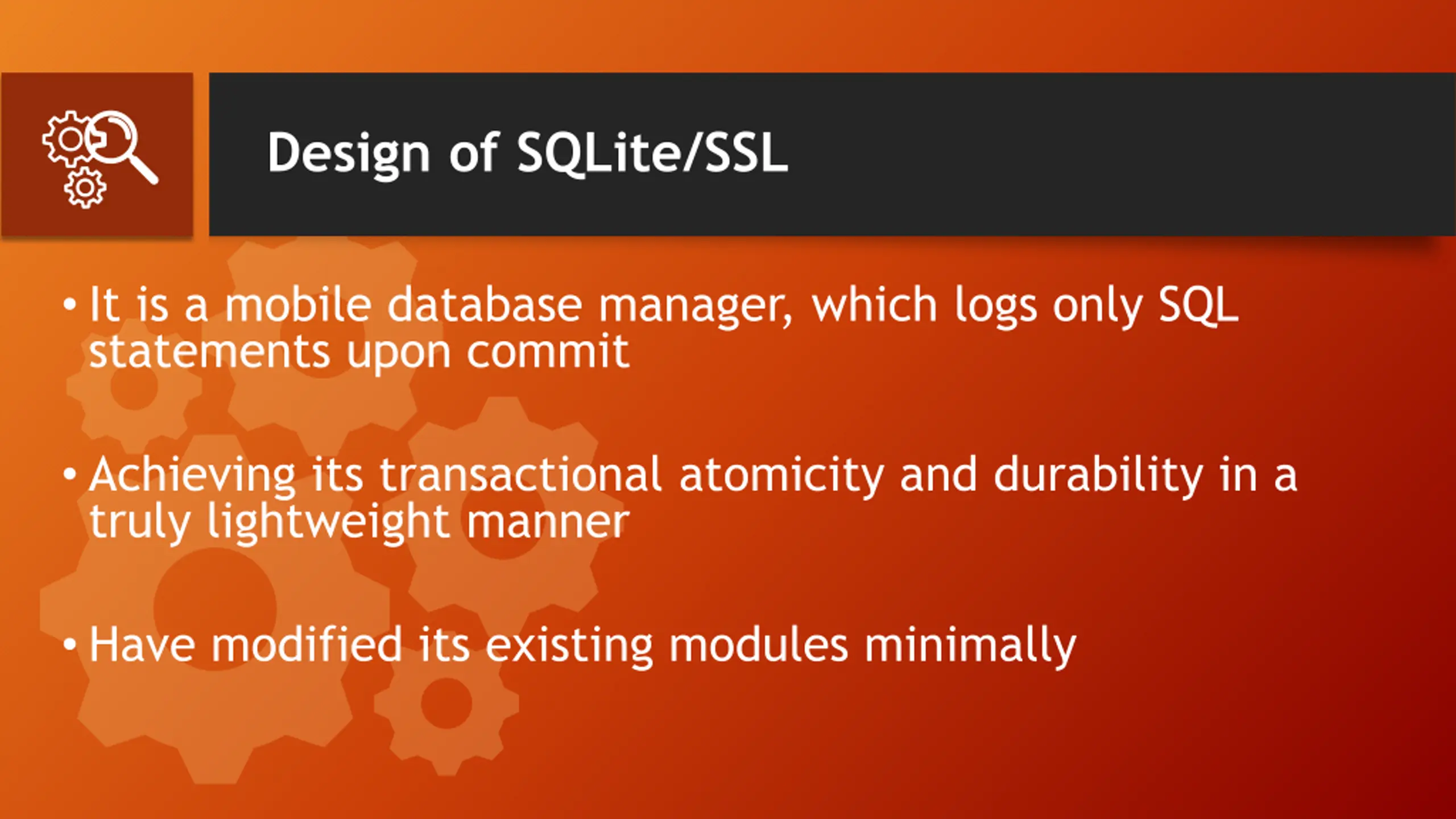 Design of SQLite/SSL

• It is a mobile database manager, which logs only SQL statements upon commit

• Achieving its transactional atomicity and durability in a truly lightweight manner

• Have modified its existing modules minimally